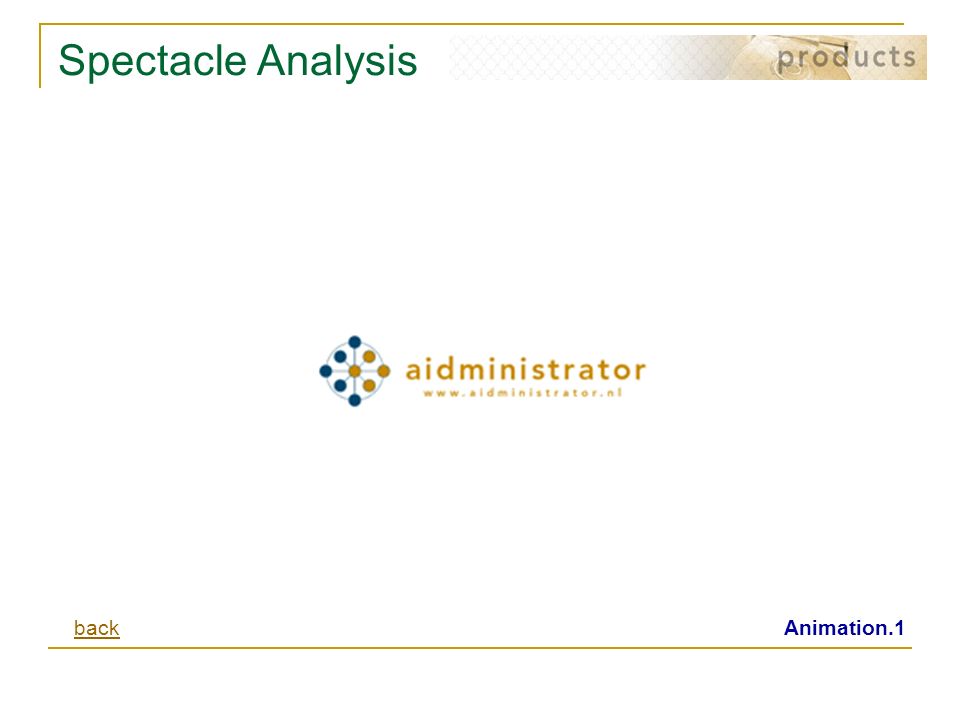 Spectacle Analysis

products

aidministrator
www.aidministrator.nl

back

Animation.1